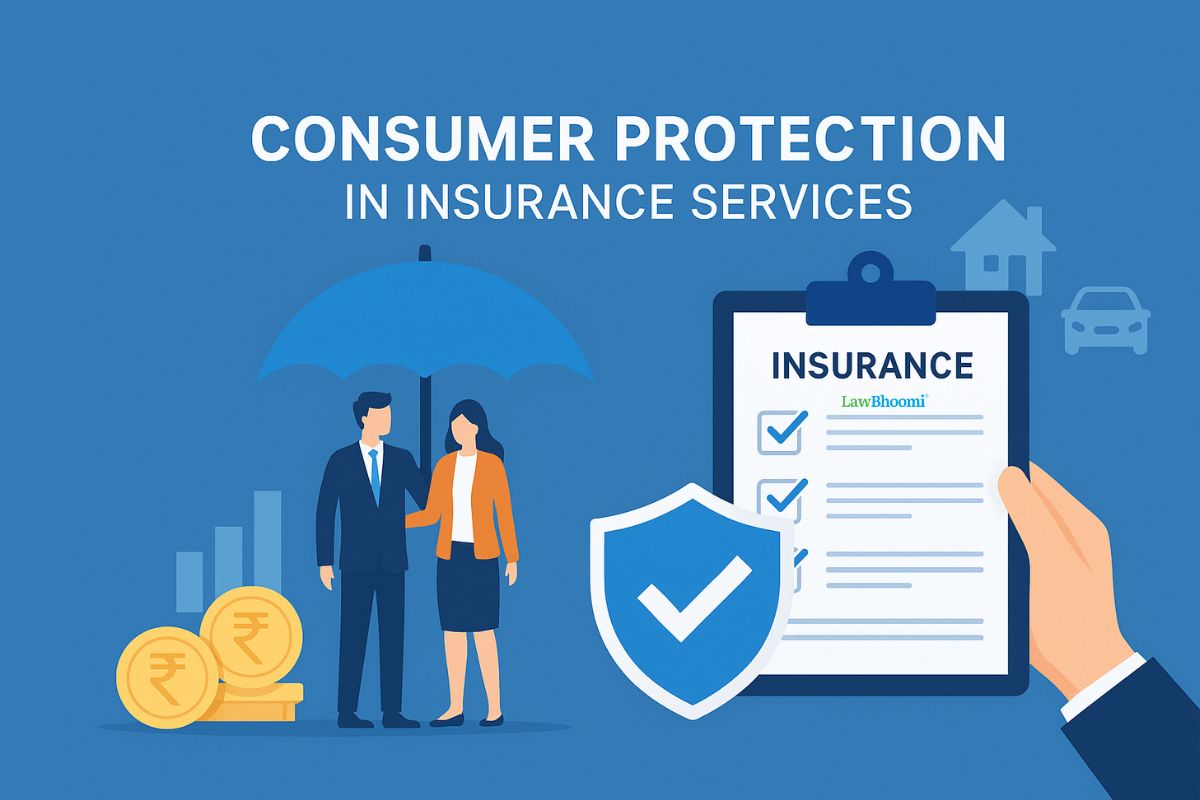 CONSUMER PROTECTION
IN INSURANCE SERVICES

INSURANCE
LawBhoomi

₹
₹